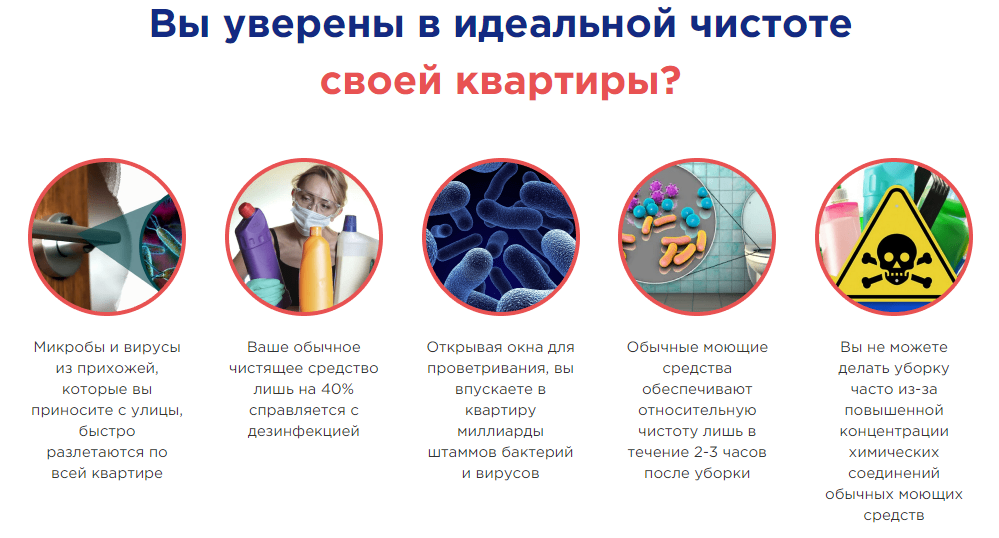 Вы уверены в идеальной чистоте своей квартиры?

Микробы и вирусы из прихожей, которые вы приносите с улицы, быстро разлетаются по всей квартире

Ваше обычное чистящее средство лишь на 40% справляется с дезинфекцией

Открывая окна для проветривания, вы впускаете в квартиру миллиарды штаммов бактерий и вирусов

Обычные моющие средства обеспечивают относительную чистоту лишь в течение 2-3 часов после уборки

Вы не можете делать уборку часто из-за повышенной концентрации химических соединений обычных моющих средств